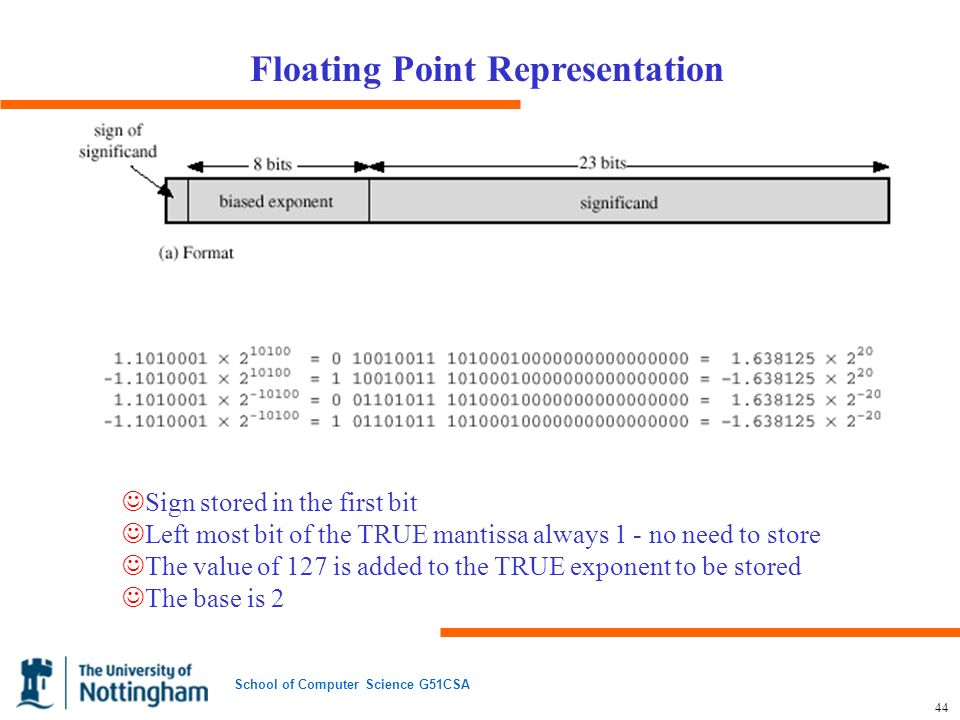 Floating Point Representation

sign of significand

8 bits

23 bits

biased exponent

significand

(a) Format

$1.1010001 \times 2^{10100} = 0\ 10010011\ 10100010000000000000000 = 1.638125 \times 2^{20}$
$-1.1010001 \times 2^{10100} = 1\ 10010011\ 10100010000000000000000 = -1.638125 \times 2^{20}$
$1.1010001 \times 2^{-10100} = 0\ 01101011\ 10100010000000000000000 = 1.638125 \times 2^{-20}$
$-1.1010001 \times 2^{-10100} = 1\ 01101011\ 10100010000000000000000 = -1.638125 \times 2^{-20}$

☺Sign stored in the first bit
☺Left most bit of the TRUE mantissa always 1 - no need to store
☺The value of 127 is added to the TRUE exponent to be stored
☺The base is 2

The University of Nottingham

School of Computer Science G51CSA

44